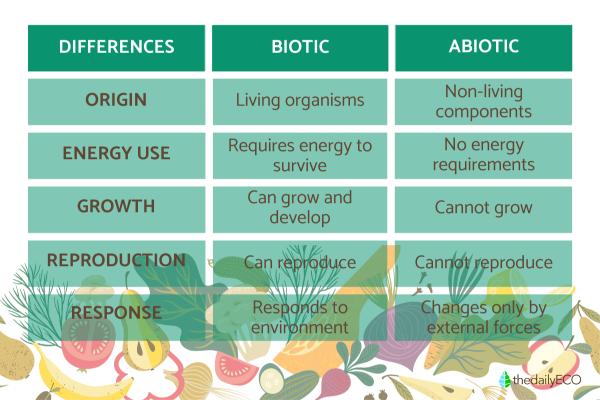 | DIFFERENCES | BIOTIC | ABIOTIC |
|---|---|---|
| ORIGIN | Living organisms | Non-living components |
| ENERGY USE | Requires energy to survive | No energy requirements |
| GROWTH | Can grow and develop | Cannot grow |
| REPRODUCTION | Can reproduce | Cannot reproduce |
| RESPONSE | Responds to environment | Changes only by external forces |

thedailyECO